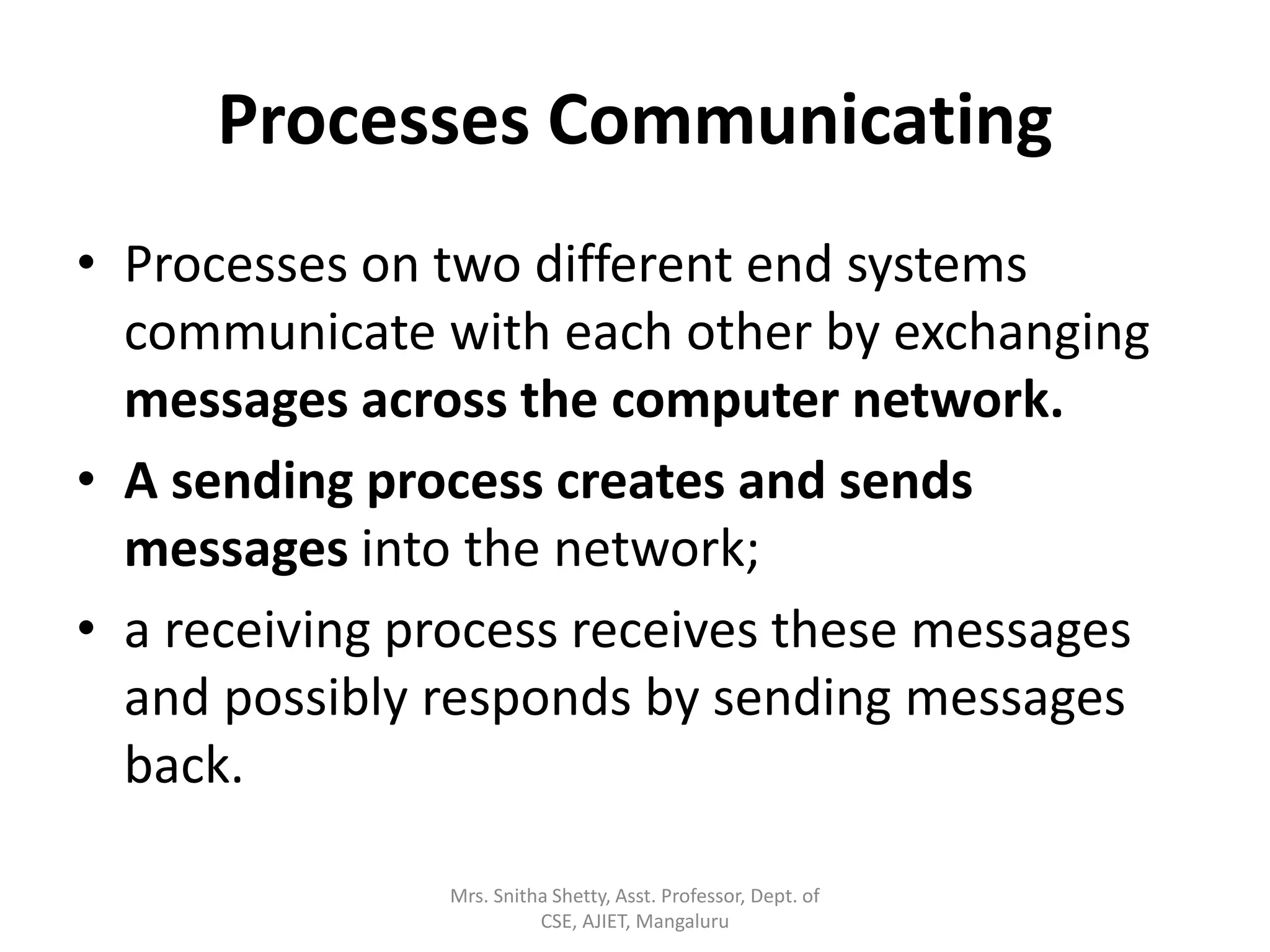 Processes Communicating

• Processes on two different end systems communicate with each other by exchanging messages across the computer network.

• A sending process creates and sends messages into the network;

• a receiving process receives these messages and possibly responds by sending messages back.

Mrs. Snitha Shetty, Asst. Professor, Dept. of CSE, AJIET, Mangaluru